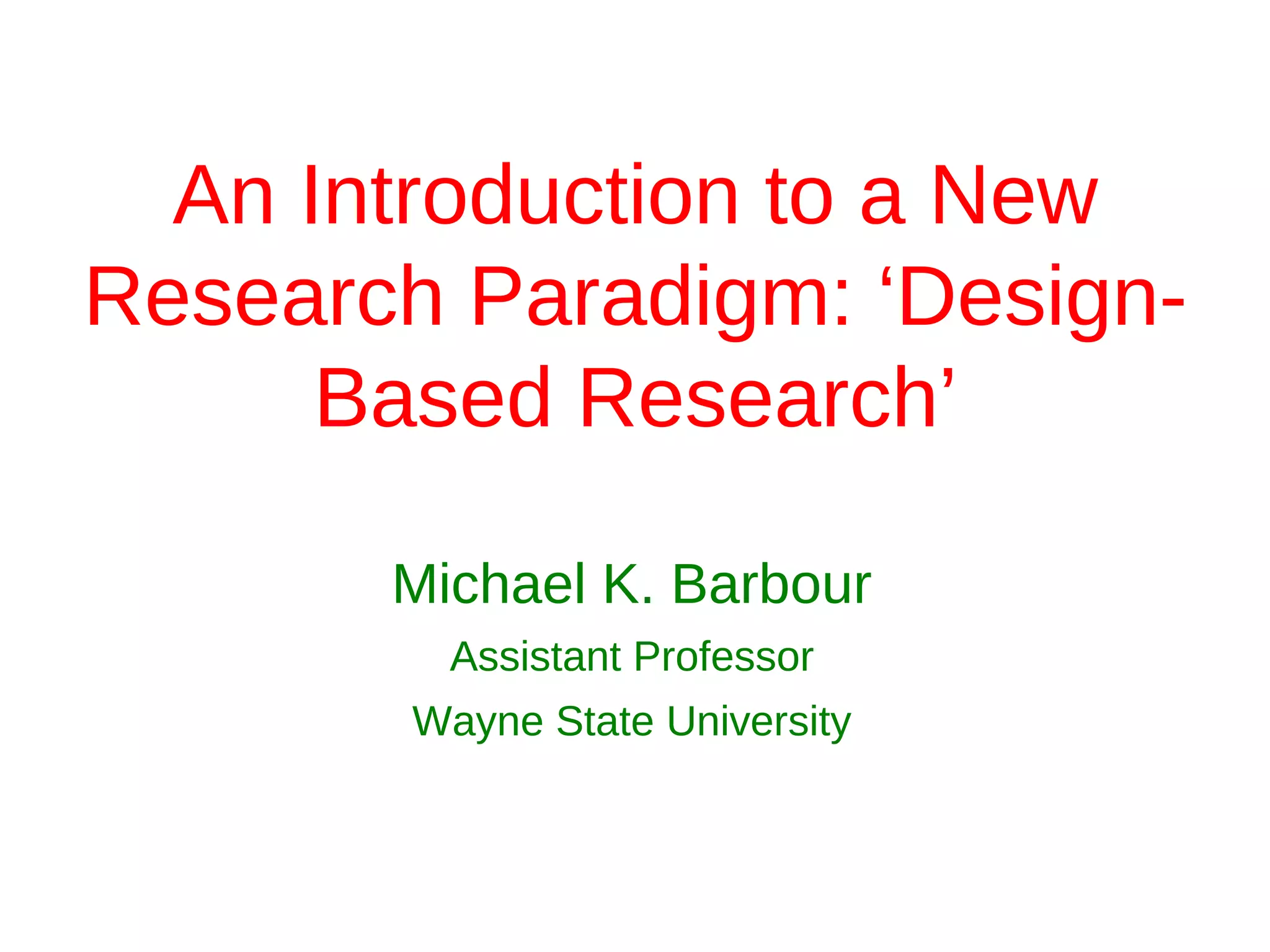 An Introduction to a New Research Paradigm: ‘Design-Based Research’

Michael K. Barbour

Assistant Professor

Wayne State University